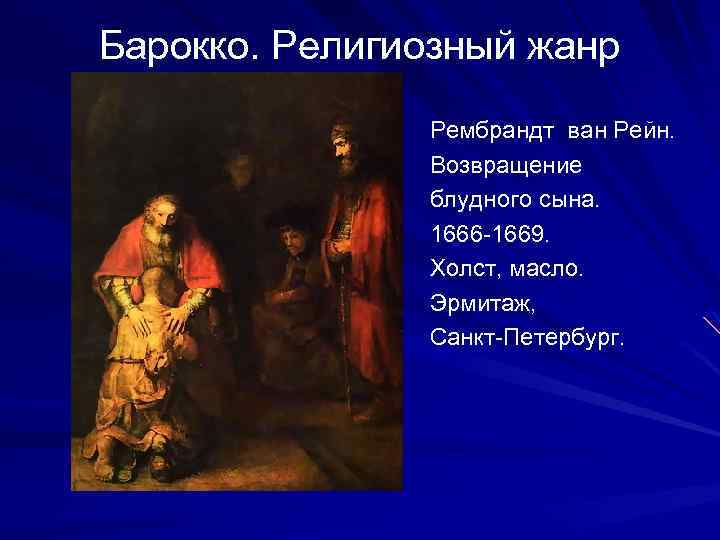 Барокко. Религиозный жанр

Рембрандт ван Рейн. Возвращение блудного сына. 1666-1669. Холст, масло. Эрмитаж, Санкт-Петербург.